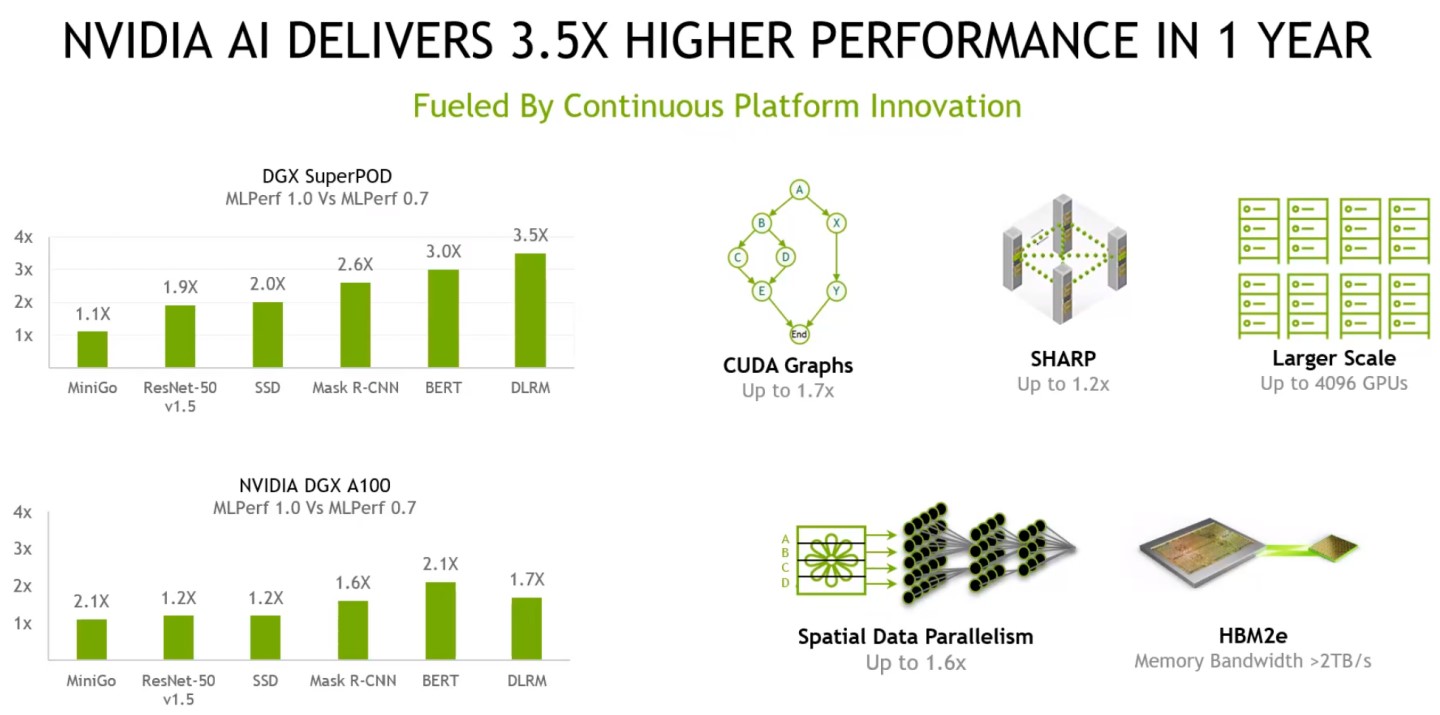 NVIDIA AI DELIVERS 3.5X HIGHER PERFORMANCE IN 1 YEAR

Fueled By Continuous Platform Innovation

DGX SuperPOD
MLPerf 1.0 Vs MLPerf 0.7

4x
3x
2x
1x

1.1X
1.9X
2.0X
2.6X
3.0X
3.5X

MiniGo
ResNet-50 v1.5
SSD
Mask R-CNN
BERT
DLRM

NVIDIA DGX A100
MLPerf 1.0 Vs MLPerf 0.7

4x
3x
2x
1x

2.1X
1.2X
1.2X
1.6X
2.1X
1.7X

MiniGo
ResNet-50 v1.5
SSD
Mask R-CNN
BERT
DLRM

A
B
X
C
D
E
Y
End

CUDA Graphs
Up to 1.7x

SHARP
Up to 1.2x

Larger Scale
Up to 4096 GPUs

A
B
C
D

Spatial Data Parallelism
Up to 1.6x

HBM2e
Memory Bandwidth >2TB/s